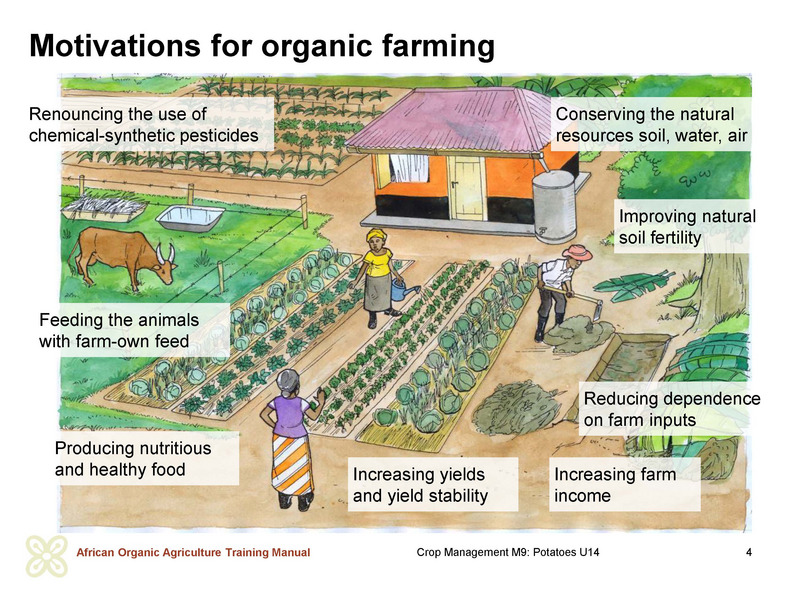 Motivations for organic farming

Renouncing the use of chemical-synthetic pesticides

Conserving the natural resources soil, water, air

Improving natural soil fertility

Feeding the animals with farm-own feed

Reducing dependence on farm inputs

Producing nutritious and healthy food

Increasing yields and yield stability

Increasing farm income

African Organic Agriculture Training Manual

Crop Management M9: Potatoes U14

4